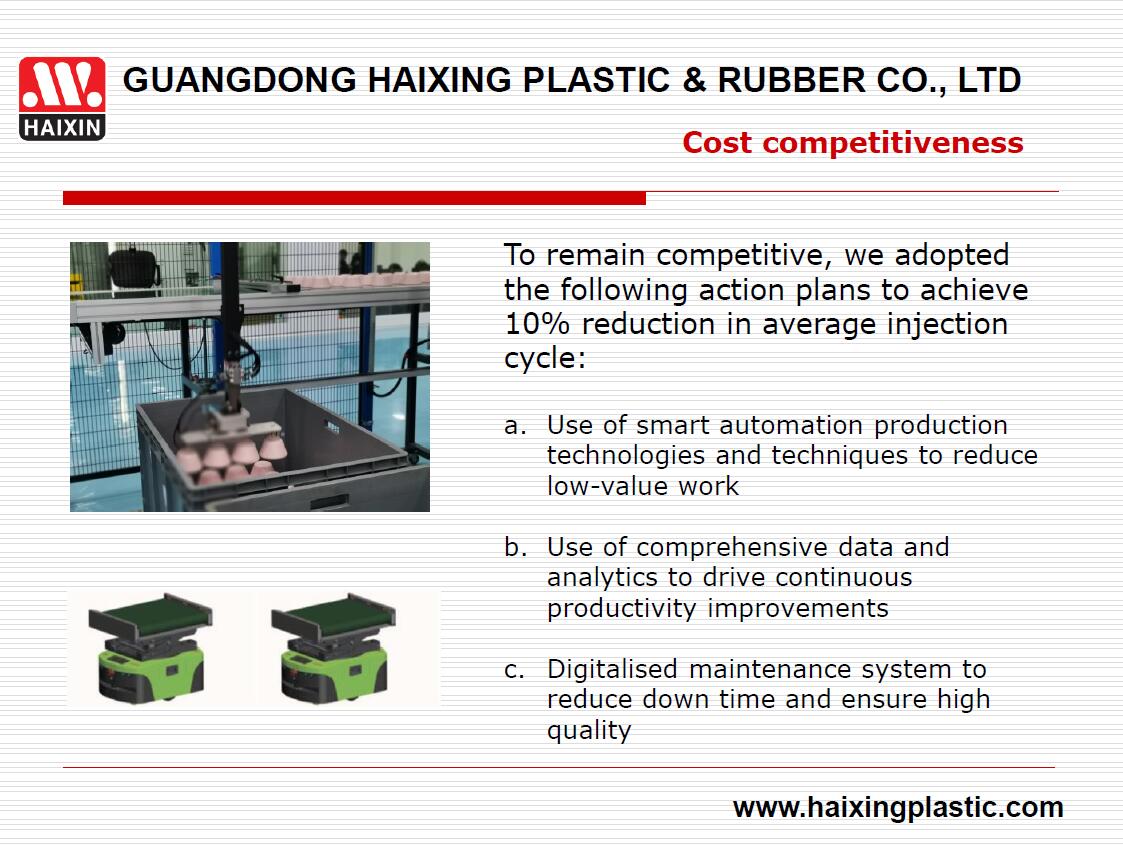 HAIXIN

GUANGDONG HAIXING PLASTIC & RUBBER CO., LTD

Cost competitiveness

To remain competitive, we adopted the following action plans to achieve 10% reduction in average injection cycle:

a. Use of smart automation production technologies and techniques to reduce low-value work

b. Use of comprehensive data and analytics to drive continuous productivity improvements

c. Digitalised maintenance system to reduce down time and ensure high quality

www.haixingplastic.com